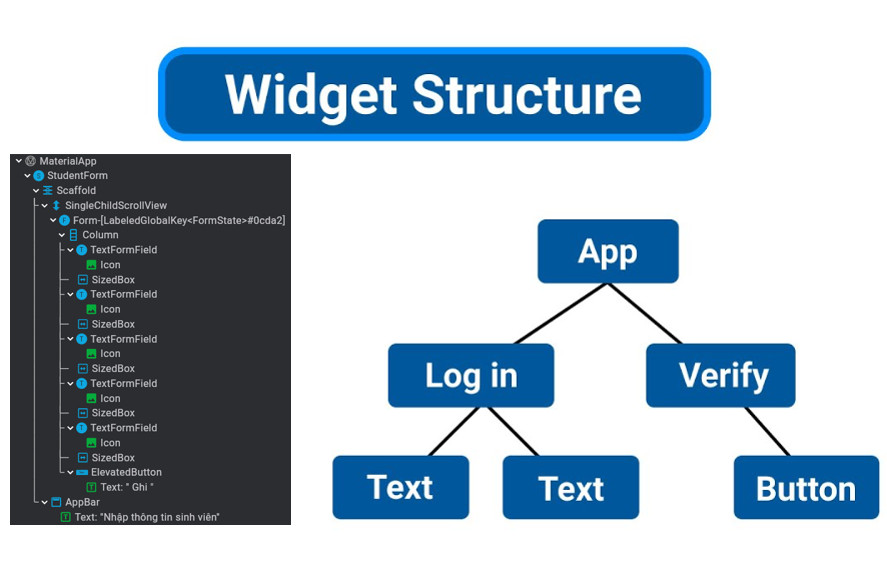 Widget Structure

MaterialApp
StudentForm
Scaffold
SingleChildScrollView
Form-[LabeledGlobalKey<FormState>#0cda2]
Column
TextFormField
Icon
SizedBox
TextFormField
Icon
SizedBox
TextFormField
Icon
SizedBox
TextFormField
Icon
SizedBox
TextFormField
Icon
SizedBox
ElevatedButton
Text: " Ghi "
AppBar
Text: "Nhập thông tin sinh viên"

App
Log in
Verify
Text
Text
Button